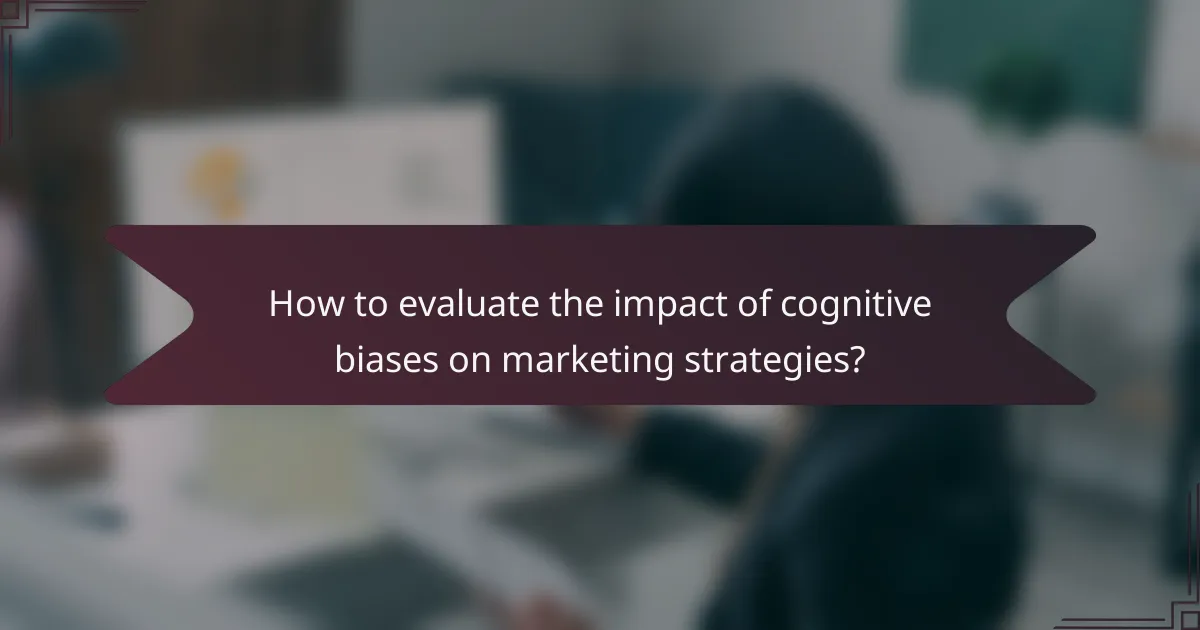 How to evaluate the impact of cognitive biases on marketing strategies?